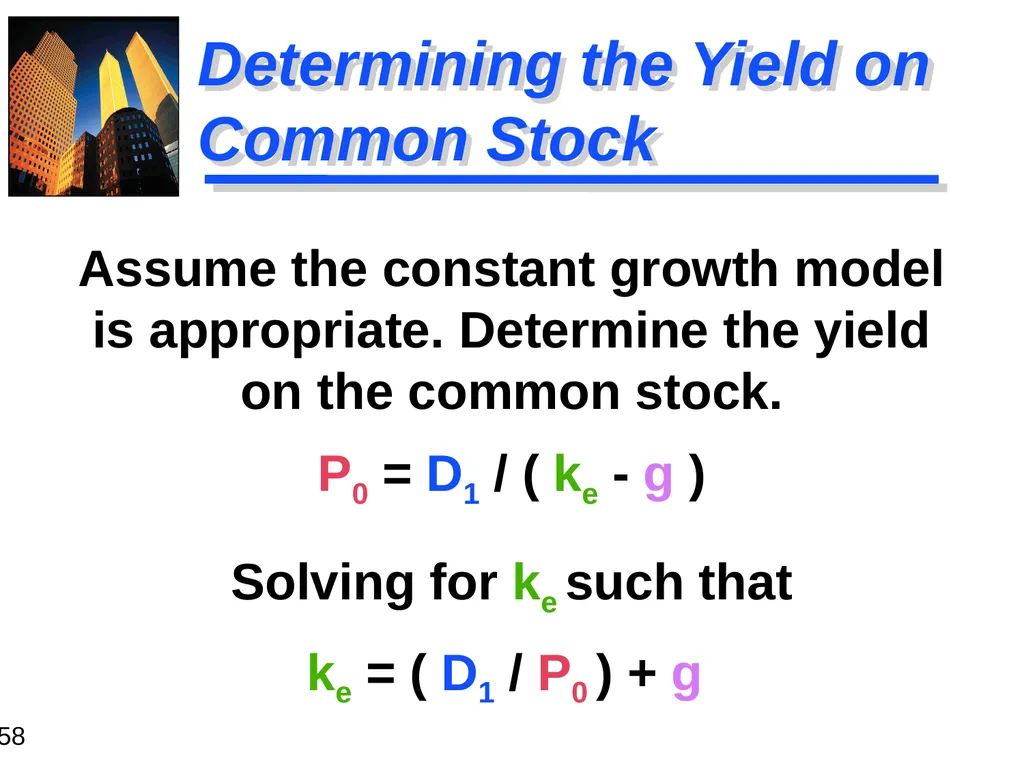 Determining the Yield on Common Stock

Assume the constant growth model is appropriate. Determine the yield on the common stock.

$P_0 = D_1 / ( k_e - g )$

Solving for $k_e$ such that

$k_e = ( D_1 / P_0 ) + g$

58